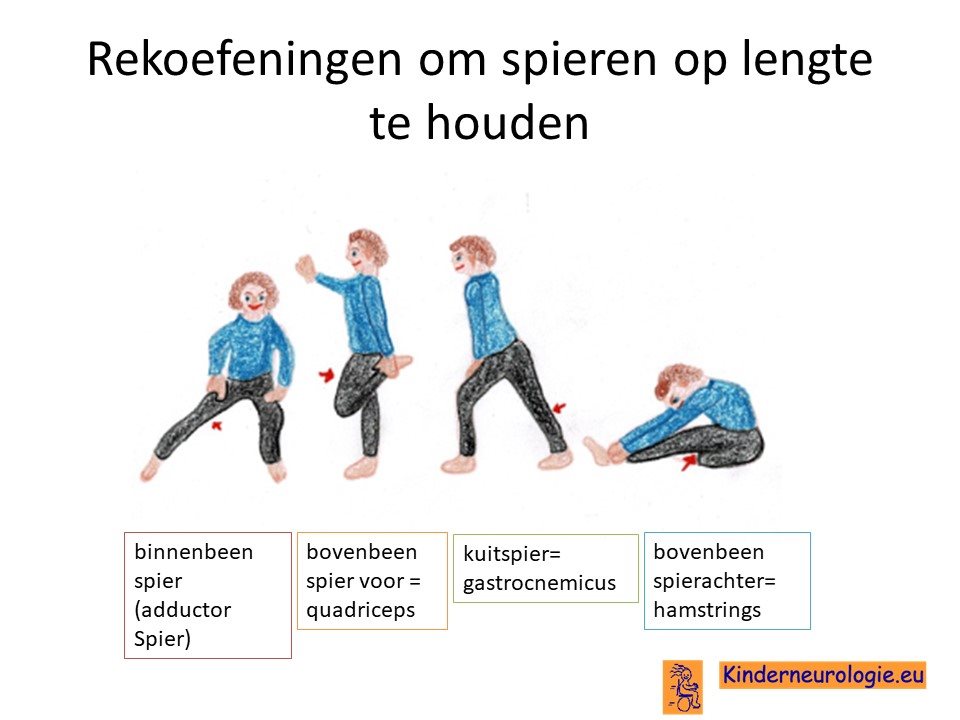 Rekoefeningen om spieren op lengte te houden

binnenbeen spier (adductor Spier)

bovenbeen spier voor = quadriceps

kuitspier= gastrocnemicus

bovenbeen spierachter= hamstrings

Kinderneurologie.eu